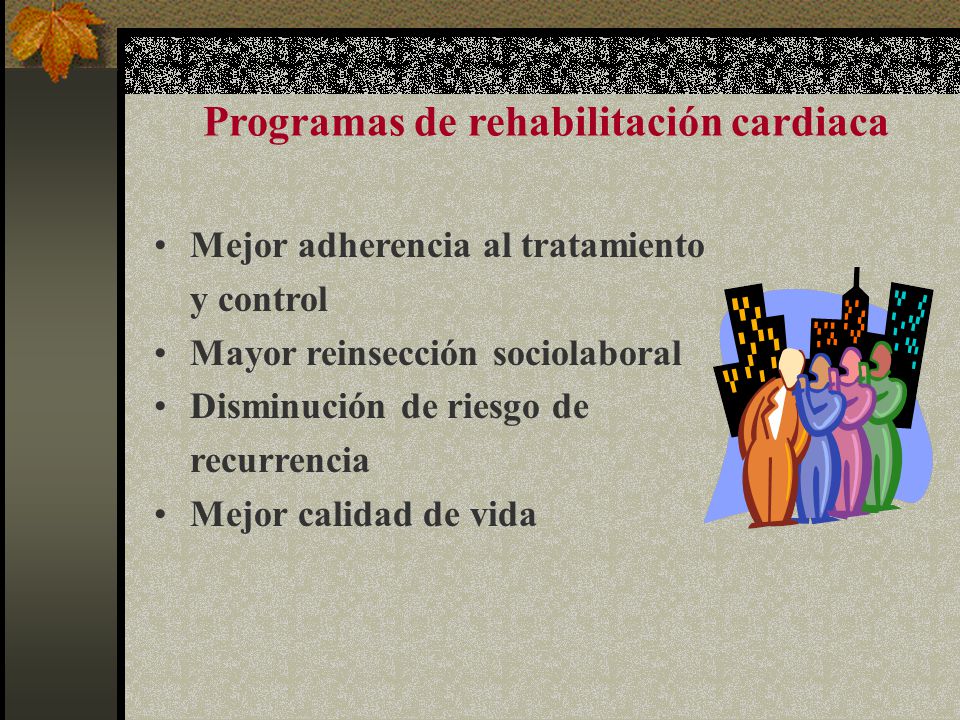 Programas de rehabilitación cardiaca

• Mejor adherencia al tratamiento y control
• Mayor reinsección sociolaboral
• Disminución de riesgo de recurrencia
• Mejor calidad de vida